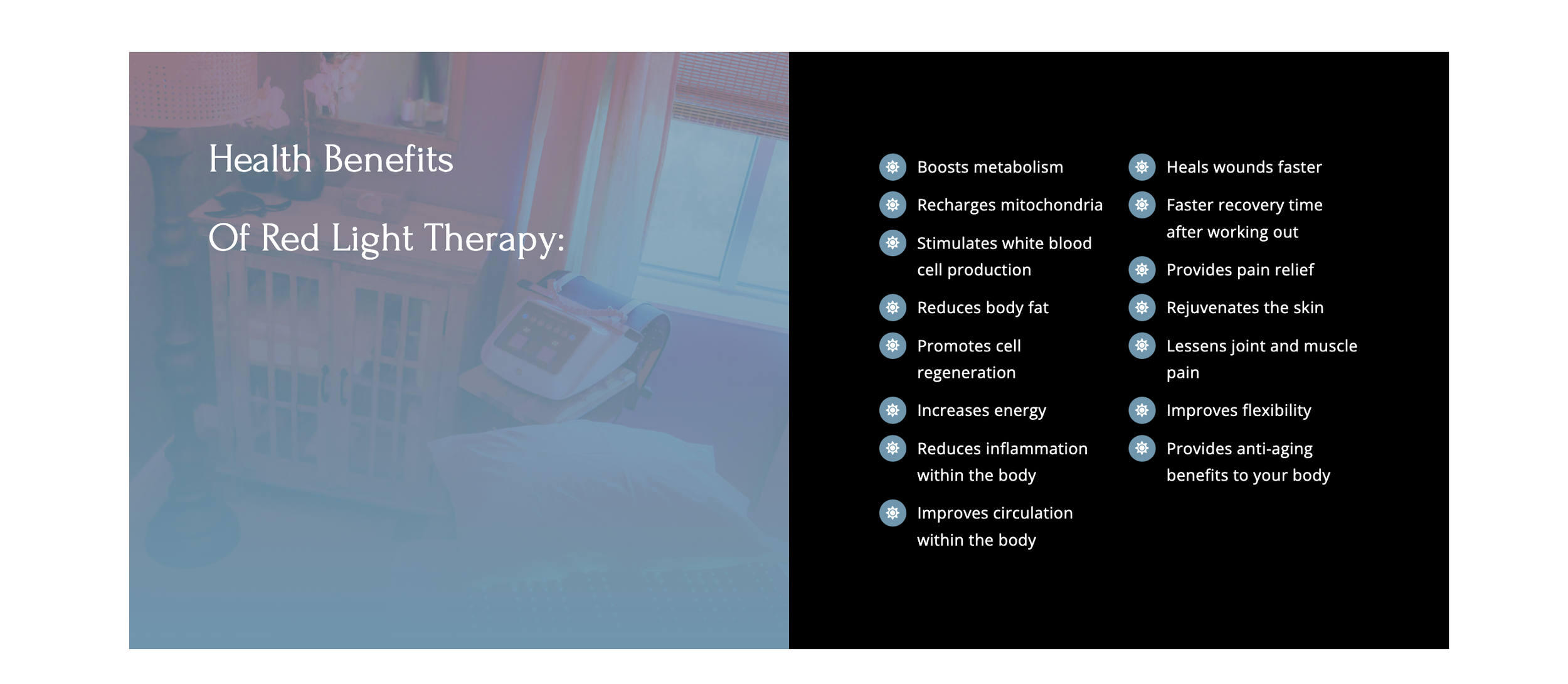 Health Benefits

Of Red Light Therapy:

Boosts metabolism

Recharges mitochondria

Stimulates white blood cell production

Reduces body fat

Promotes cell regeneration

Increases energy

Reduces inflammation within the body

Improves circulation within the body

Heals wounds faster

Faster recovery time after working out

Provides pain relief

Rejuvenates the skin

Lessens joint and muscle pain

Improves flexibility

Provides anti-aging benefits to your body